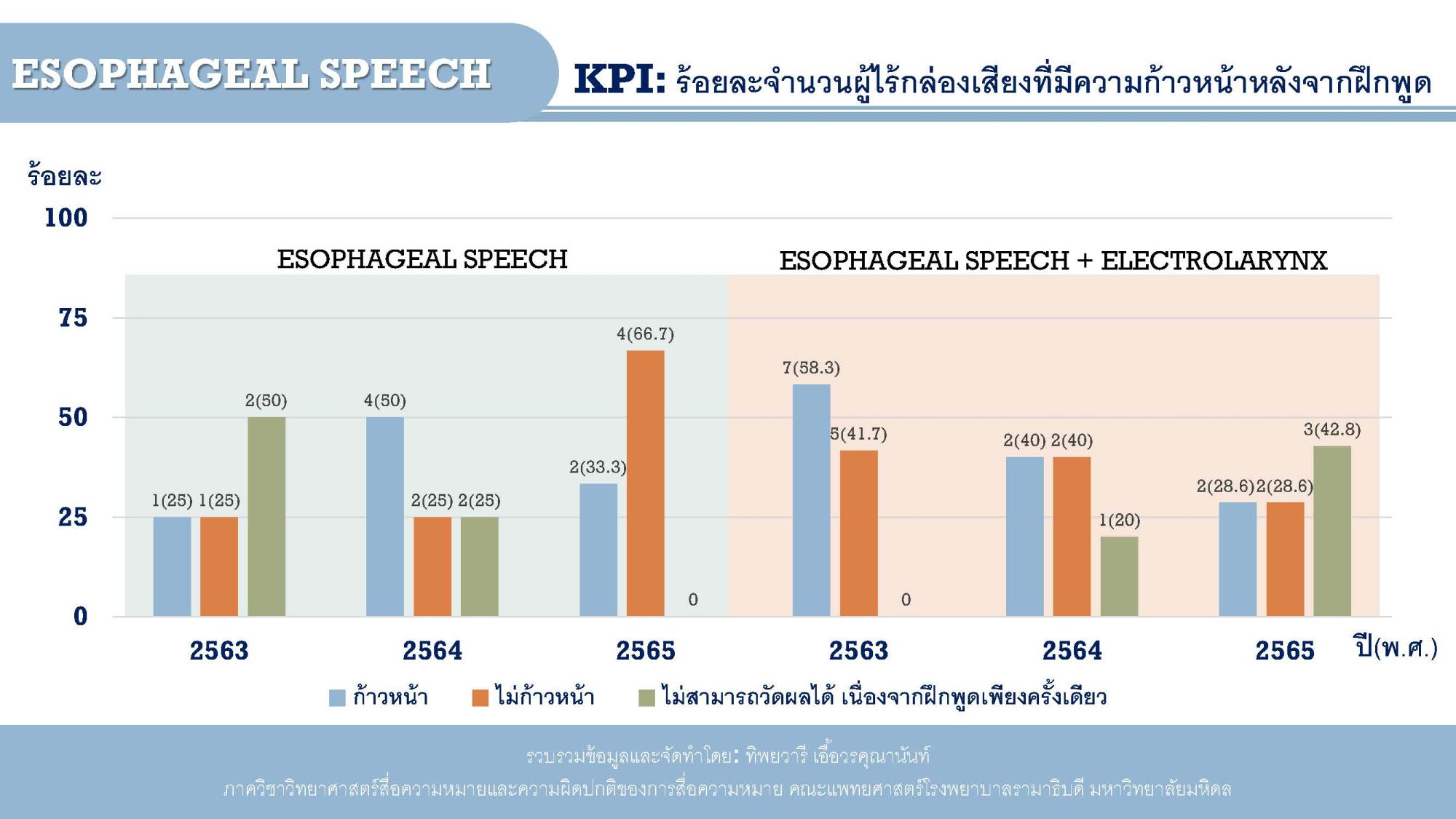 ESOPHAGEAL SPEECH

KPI: ร้อยละจำนวนผู้ไร้กล่องเสียงที่มีความก้าวหน้าหลังจากฝึกพูด

ร้อยละ

100

75

50

25

0

ESOPHAGEAL SPEECH

ESOPHAGEAL SPEECH + ELECTROLARYNX

1(25) 1(25) 2(50)

4(50) 2(25) 2(25)

2(33.3) 4(66.7) 0

7(58.3) 5(41.7) 0

2(40) 2(40) 1(20)

2(28.6) 2(28.6) 3(42.8)

2563 2564 2565 2563 2564 2565 ปี(พ.ศ.)

ก้าวหน้า ไม่ก้าวหน้า ไม่สามารถวัดผลได้ เนื่องจากฝึกพูดเพียงครั้งเดียว

รวบรวมข้อมูลและจัดทำโดย: ทิพยวารี เอื้อวรคุณานันท์
ภาควิชาวิทยาศาสตร์สื่อความหมายและความผิดปกติของการสื่อความหมาย คณะแพทยศาสตร์โรงพยาบาลรามาธิบดี มหาวิทยาลัยมหิดล